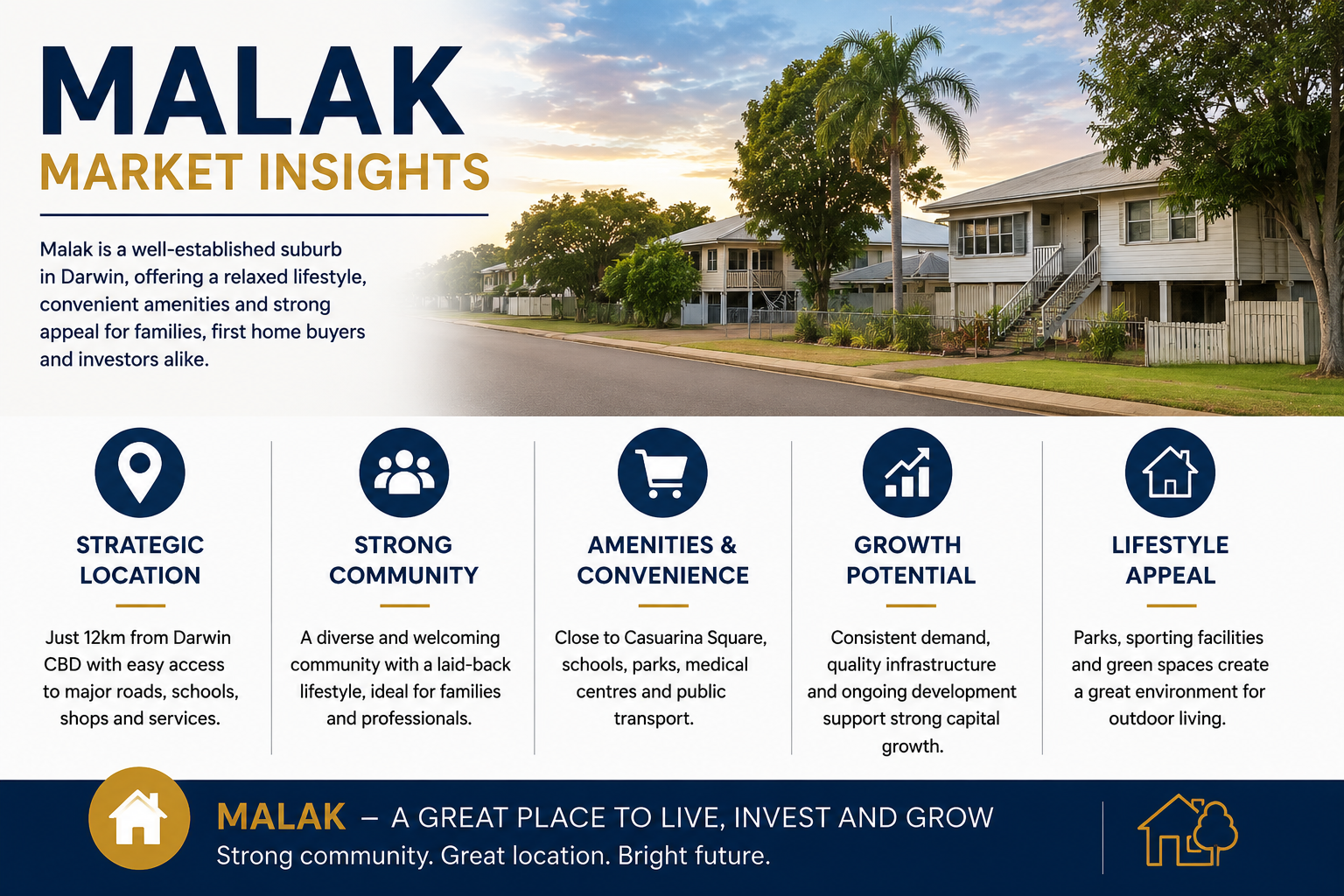 MALAK
MARKET INSIGHTS

Malak is a well-established suburb in Darwin, offering a relaxed lifestyle, convenient amenities and strong appeal for families, first home buyers and investors alike.

STRATEGIC LOCATION

Just 12km from Darwin CBD with easy access to major roads, schools, shops and services.

STRONG COMMUNITY

A diverse and welcoming community with a laid-back lifestyle, ideal for families and professionals.

AMENITIES & CONVENIENCE

Close to Casuarina Square, schools, parks, medical centres and public transport.

GROWTH POTENTIAL

Consistent demand, quality infrastructure and ongoing development support strong capital growth.

LIFESTYLE APPEAL

Parks, sporting facilities and green spaces create a great environment for outdoor living.

MALAK – A GREAT PLACE TO LIVE, INVEST AND GROW
Strong community. Great location. Bright future.